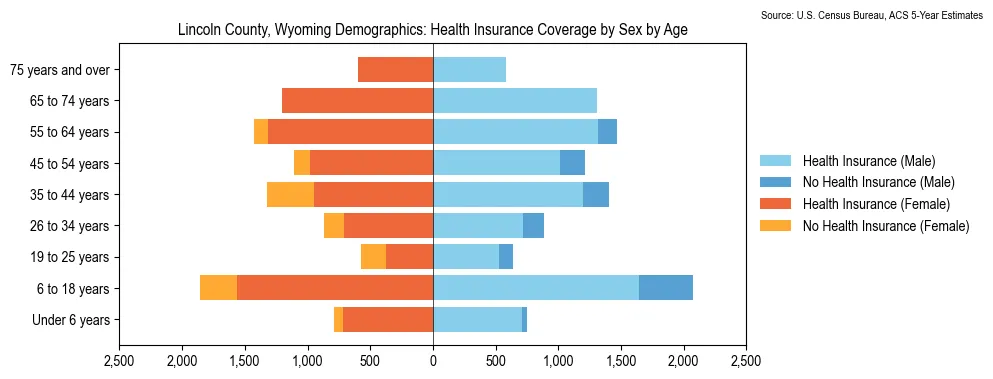 Source: U.S. Census Bureau, ACS 5-Year Estimates

Lincoln County, Wyoming Demographics: Health Insurance Coverage by Sex by Age

75 years and over
65 to 74 years
55 to 64 years
45 to 54 years
35 to 44 years
26 to 34 years
19 to 25 years
6 to 18 years
Under 6 years

2,500 2,000 1,500 1,000 500 0 500 1,000 1,500 2,000 2,500

Health Insurance (Male)
No Health Insurance (Male)
Health Insurance (Female)
No Health Insurance (Female)